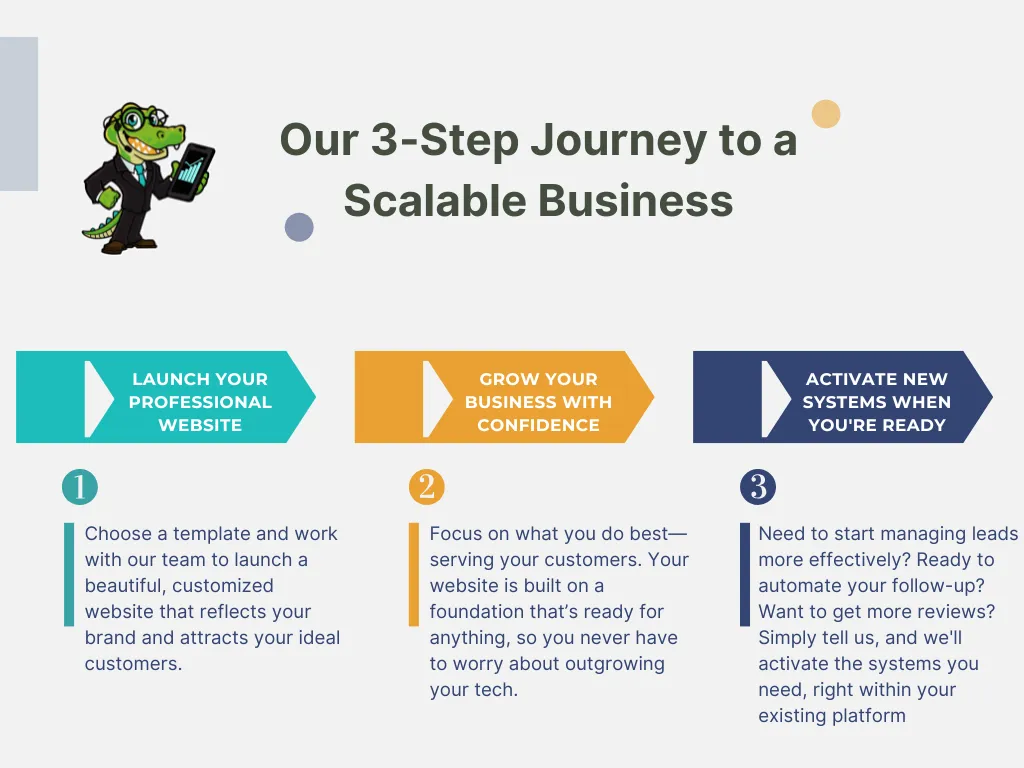 Our 3-Step Journey to a Scalable Business

LAUNCH YOUR PROFESSIONAL WEBSITE

1

Choose a template and work with our team to launch a beautiful, customized website that reflects your brand and attracts your ideal customers.

GROW YOUR BUSINESS WITH CONFIDENCE

2

Focus on what you do best—serving your customers. Your website is built on a foundation that's ready for anything, so you never have to worry about outgrowing your tech.

ACTIVATE NEW SYSTEMS WHEN YOU'RE READY

3

Need to start managing leads more effectively? Ready to automate your follow-up? Want to get more reviews? Simply tell us, and we'll activate the systems you need, right within your existing platform